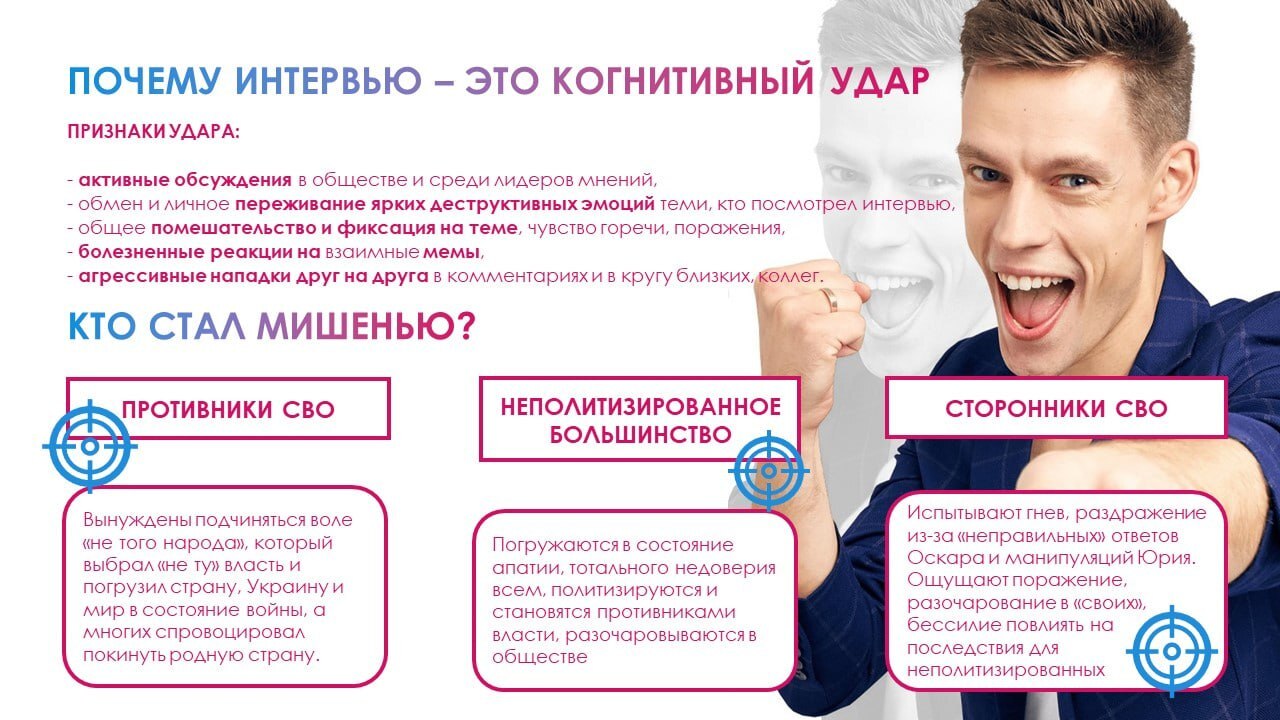 ПОЧЕМУ ИНТЕРВЬЮ – ЭТО КОГНИТИВНЫЙ УДАР

ПРИЗНАКИ УДАРА:

- активные обсуждения в обществе и среди лидеров мнений,
- обмен и личное переживание ярких деструктивных эмоций теми, кто посмотрел интервью,
- общее помешательство и фиксация на теме, чувство горечи, поражения,
- болезненные реакции на взаимные мемы,
- агрессивные нападки друг на друга в комментариях и в кругу близких, коллег.

КТО СТАЛ МИШЕНЬЮ?

ПРОТИВНИКИ СВО

Вынуждены подчиняться воле «не того народа», который выбрал «не ту» власть и погрузил страну, Украину и мир в состояние войны, а многих спровоцировал покинуть родную страну.

НЕПОЛИТИЗИРОВАННОЕ БОЛЬШИНСТВО

Погружаются в состояние апатии, тотального недоверия всем, политизируются и становятся противниками власти, разочаровываются в обществе

СТОРОННИКИ СВО

Испытывают гнев, раздражение из-за «неправильных» ответов Оскара и манипуляций Юрия. Ощущают поражение, разочарование в «своих», бессилие повлиять на последствия для неполитизированных